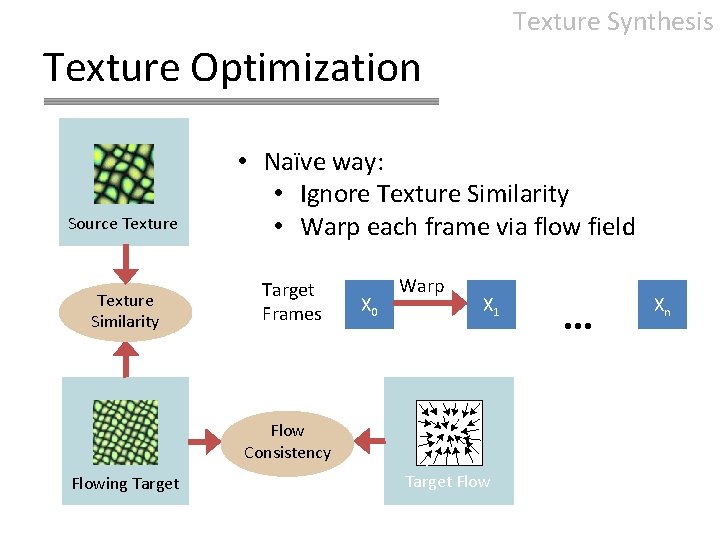 Texture Synthesis

Texture Optimization

Source Texture

Texture Similarity

Flowing Target

Flow Consistency

Target Flow

• Naïve way:
  • Ignore Texture Similarity
  • Warp each frame via flow field

Target Frames

$X_0$ Warp $X_1$ ... $X_n$